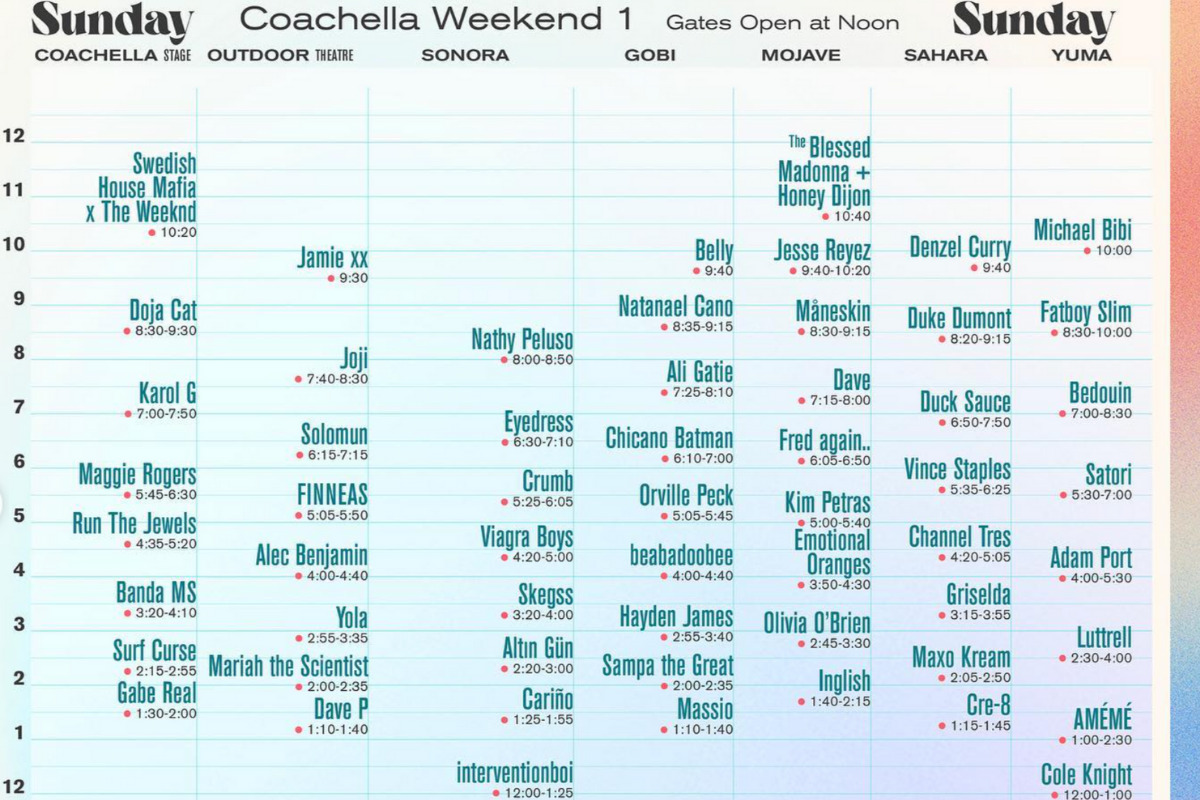 Sunday Coachella Weekend 1 Gates Open at Noon Sunday

COACHELLA STAGE OUTDOOR THEATRE SONORA GOBI MOJAVE SAHARA YUMA

12
11
10
9
8
7
6
5
4
3
2
1
12

Swedish House Mafia x The Weeknd 10:20
Doja Cat 8:30-9:30
Karol G 7:00-7:50
Maggie Rogers 5:45-6:30
Run The Jewels 4:35-5:20
Banda MS 3:20-4:10
Surf Curse 2:15-2:55
Gabe Real 1:30-2:00

Jamie xx 9:30
Joji 7:40-8:30
Solomun 6:15-7:15
FINNEAS 5:05-5:50
Alec Benjamin 4:00-4:40
Yola 2:55-3:35
Mariah the Scientist 2:00-2:35
Dave P 1:10-1:40

Nathy Peluso 8:00-8:50
Eyedress 6:30-7:10
Crumb 5:25-6:05
Viagra Boys 4:20-5:00
Skegss 3:20-4:00
Altın Gün 2:20-3:00
Cariño 1:25-1:55
interventionboi 12:00-1:25

Belly 9:40
Natanael Cano 8:35-9:15
Ali Gatie 7:25-8:10
Chicano Batman 6:10-7:00
Orville Peck 5:05-5:45
beabadoobee 4:00-4:40
Hayden James 2:55-3:40
Sampa the Great 2:00-2:35
Massio 1:10-1:40

The Blessed Madonna + Honey Dijon 10:40
Jesse Reyez 9:40-10:20
Måneskin 8:30-9:15
Dave 7:15-8:00
Fred again.. 6:05-6:50
Kim Petras 5:00-5:40
Emotional Oranges 3:50-4:30
Olivia O'Brien 2:45-3:30
Inglish 1:40-2:15

Denzel Curry 9:40
Duke Dumont 8:20-9:15
Duck Sauce 6:50-7:50
Vince Staples 5:35-6:25
Channel Tres 4:20-5:05
Griselda 3:15-3:55
Maxo Kream 2:05-2:50
Cre-8 1:15-1:45

Michael Bibi 10:00
Fatboy Slim 8:30-10:00
Bedouin 7:00-8:30
Satori 5:30-7:00
Adam Port 4:00-5:30
Luttrell 2:30-4:00
AMÉMÉ 1:00-2:30
Cole Knight 12:00-1:00